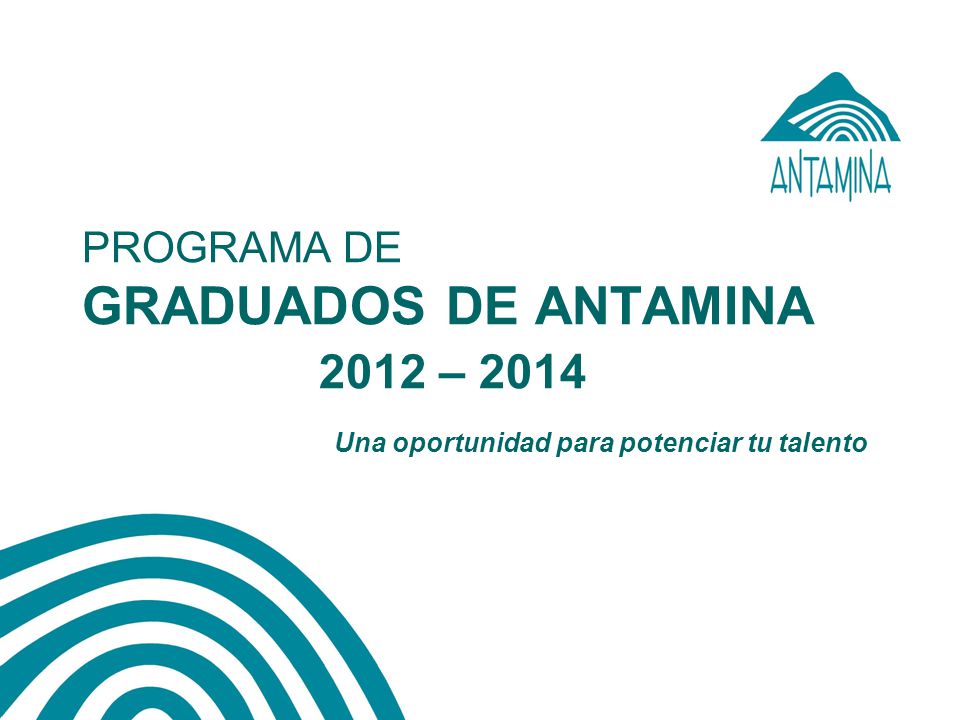 ANTAMINA

PROGRAMA DE
GRADUADOS DE ANTAMINA
2012 – 2014

Una oportunidad para potenciar tu talento